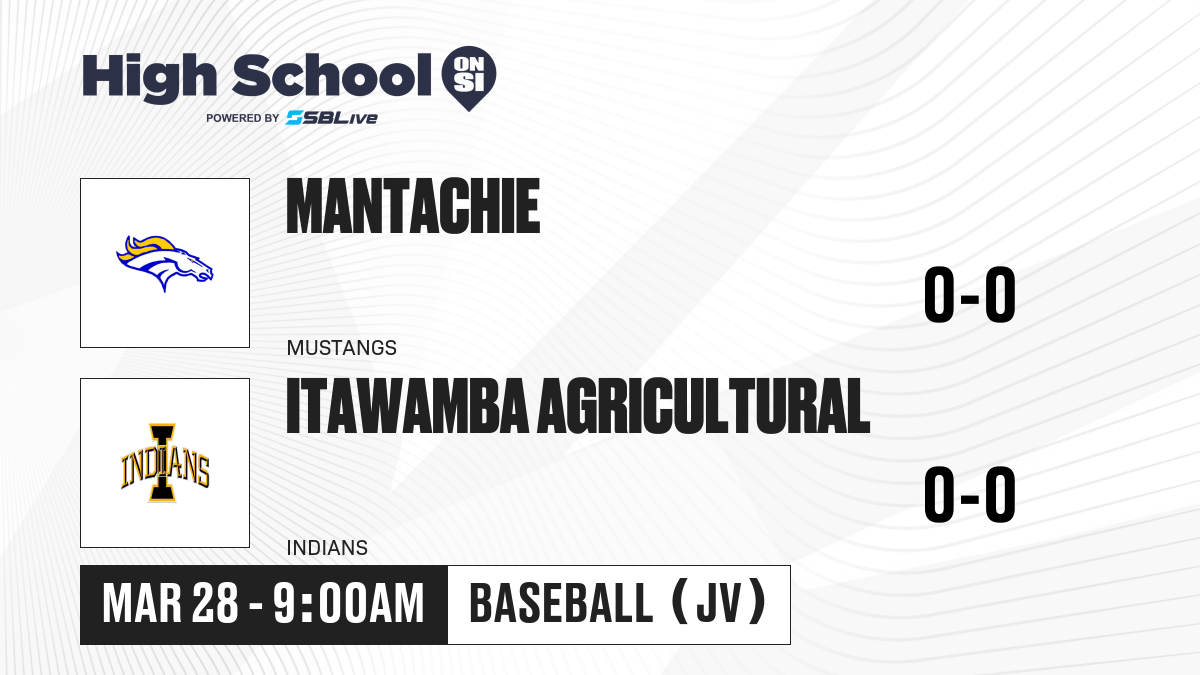 High School ON SI
POWERED BY SBLive

MANTACHIE
0-0
MUSTANGS

INDIANS
ITAWAMBA AGRICULTURAL
0-0
INDIANS

MAR 28 - 9:00AM
BASEBALL (JV)